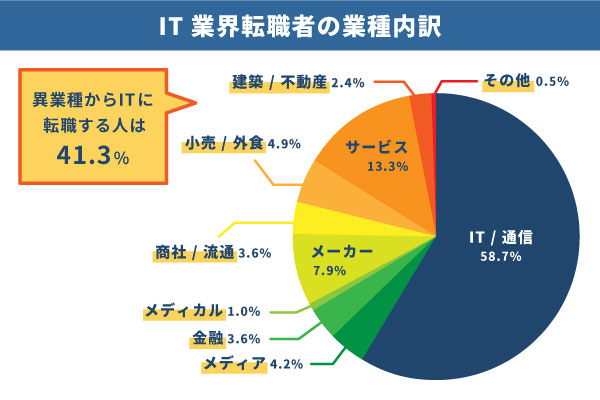 IT 業界転職者の業種内訳

異業種からITに転職する人は 41.3%

建築 / 不動産 2.4%

その他 0.5%

小売 / 外食 4.9%

サービス 13.3%

商社 / 流通 3.6%

メーカー 7.9%

IT / 通信 58.7%

メディカル 1.0%

金融 3.6%

メディア 4.2%